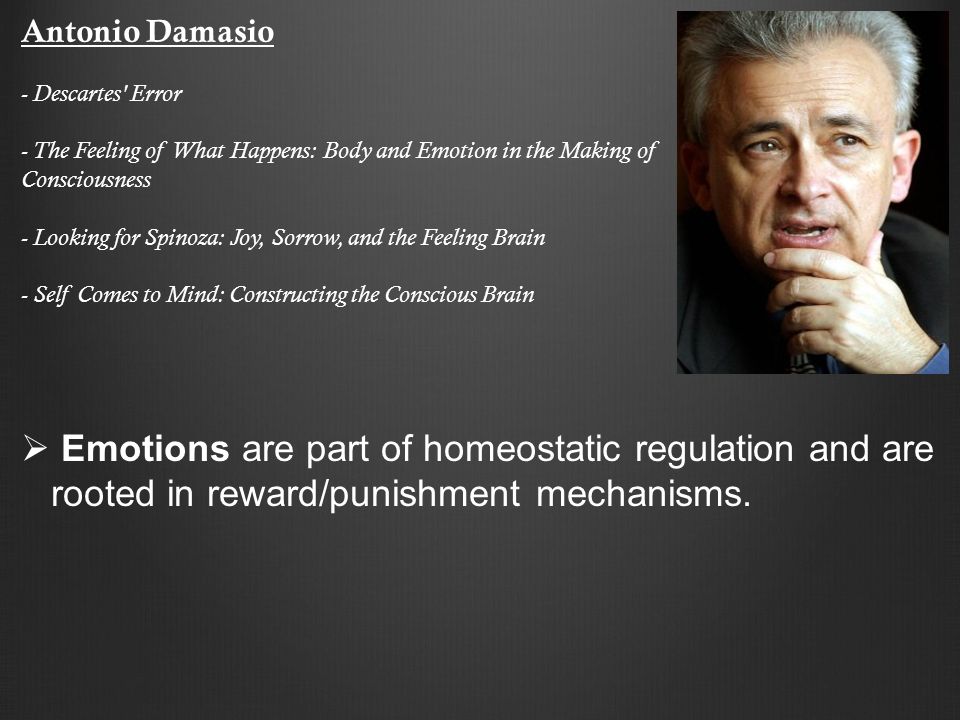 Antonio Damasio

- Descartes' Error

- The Feeling of What Happens: Body and Emotion in the Making of Consciousness

- Looking for Spinoza: Joy, Sorrow, and the Feeling Brain

- Self Comes to Mind: Constructing the Conscious Brain

➢ Emotions are part of homeostatic regulation and are rooted in reward/punishment mechanisms.